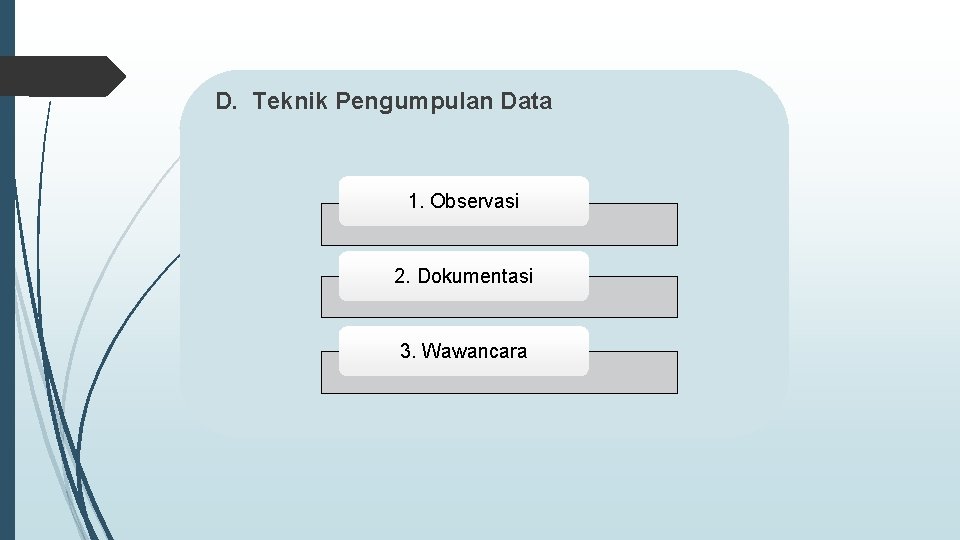 D. Teknik Pengumpulan Data

1. Observasi

2. Dokumentasi

3. Wawancara